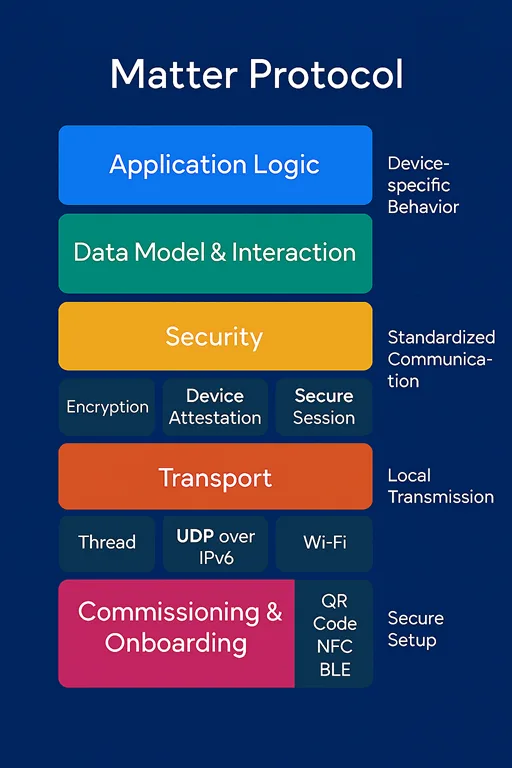 Matter Protocol

Application Logic

Device-specific Behavior

Data Model & Interaction

Security

Standardized Communication

Encryption

Device Attestation

Secure Session

Transport

Local Transmission

Thread

UDP over IPv6

Wi-Fi

Commissioning & Onboarding

QR Code NFC BLE

Secure Setup